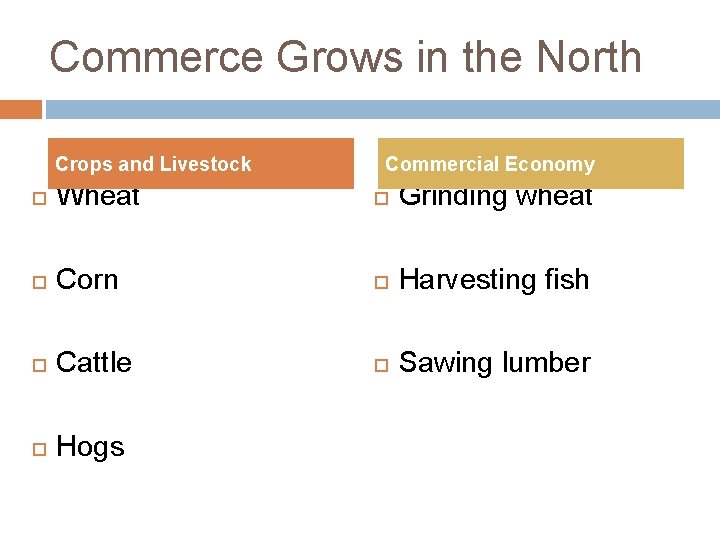 Commerce Grows in the North

Crops and Livestock

Wheat

Corn

Cattle

Hogs

Commercial Economy

Grinding wheat

Harvesting fish

Sawing lumber